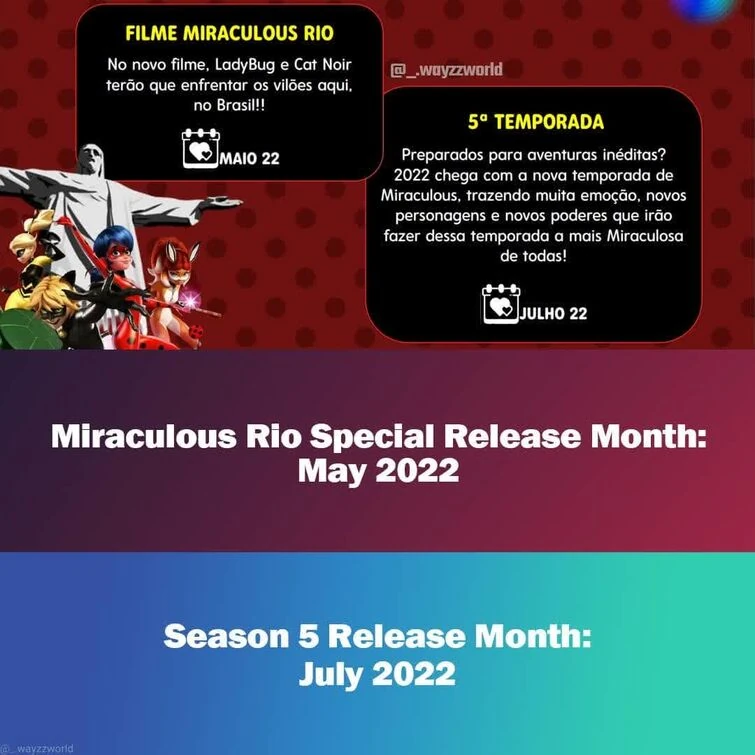 FILME MIRACULOUS RIO

No novo filme, LadyBug e Cat Noir terão que enfrentar os vilões aqui, no Brasil!!

MAIO 22

@_.wayzzworld

5ª TEMPORADA

Preparados para aventuras inéditas? 2022 chega com a nova temporada de Miraculous, trazendo muita emoção, novos personagens e novos poderes que irão fazer dessa temporada a mais Miraculosa de todas!

JULHO 22

Miraculous Rio Special Release Month: May 2022

Season 5 Release Month: July 2022

@_.wayzzworld